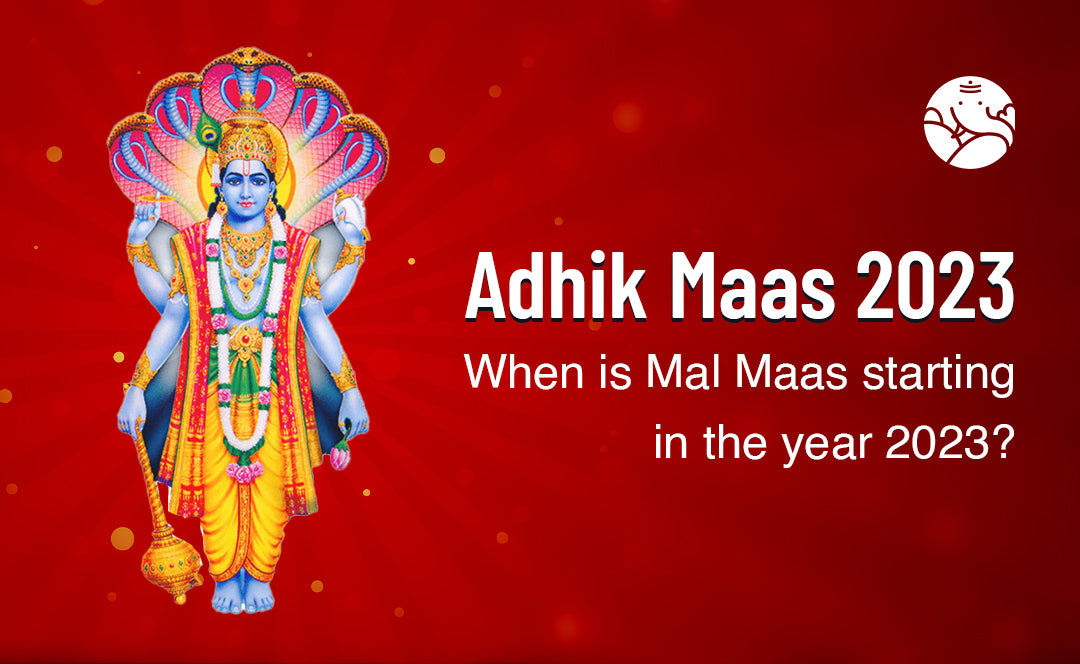 Adhik Maas 2023

When is Mal Maas starting in the year 2023?